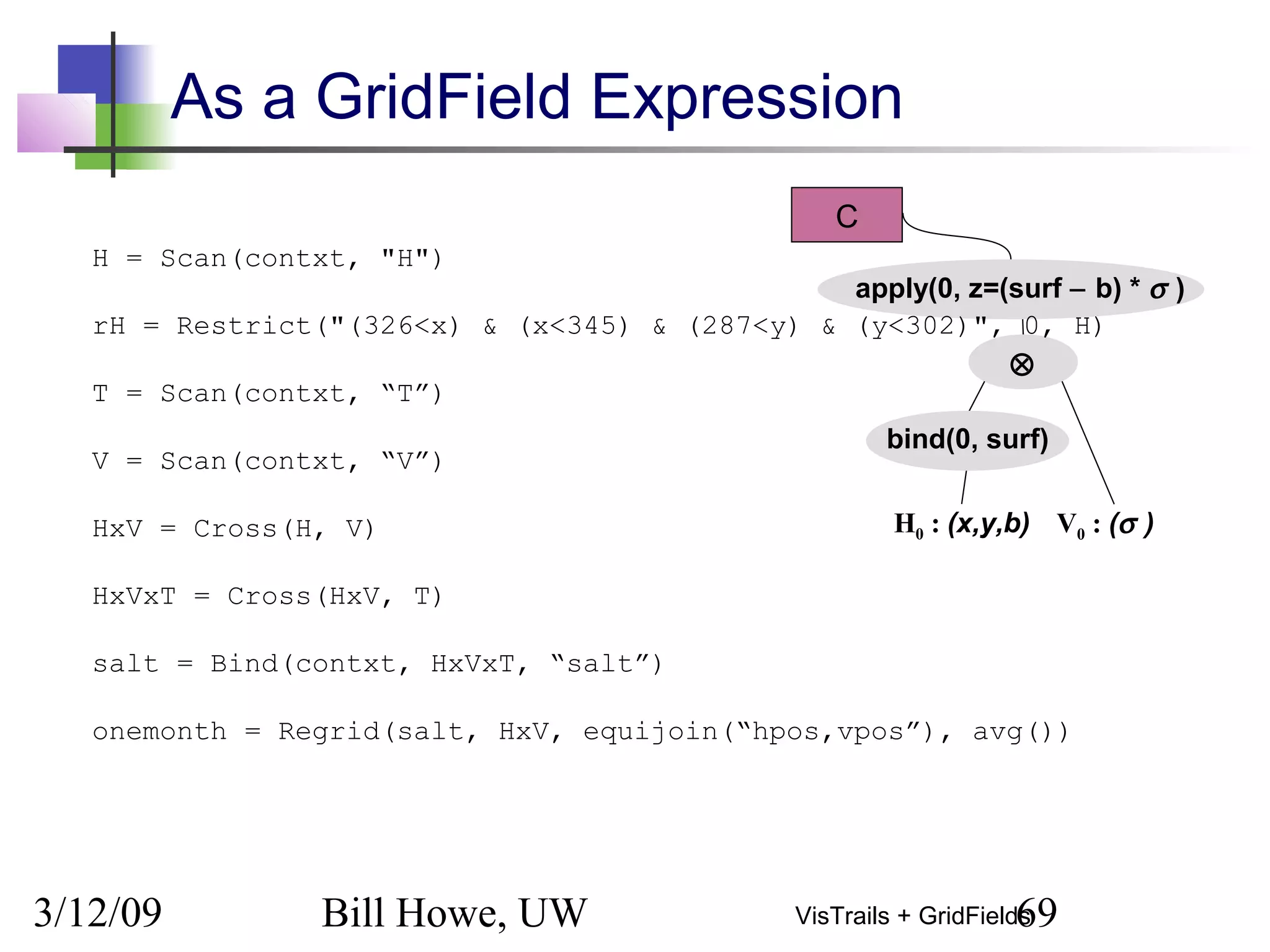 As a GridField Expression

H = Scan(contxt, "H")

rH = Restrict("(326<x) & (x<345) & (287<y) & (y<302)", 0, H)

T = Scan(contxt, “T”)

V = Scan(contxt, “V”)

HxV = Cross(H, V)

HxVxT = Cross(HxV, T)

salt = Bind(contxt, HxVxT, “salt”)

onemonth = Regrid(salt, HxV, equijoin(“hpos,vpos”), avg())

C

apply(0, z=(surf – b) * $\sigma$ )

$\otimes$

bind(0, surf)

$H_0$ : (x,y,b) $V_0$ : ($\sigma$ )

3/12/09 Bill Howe, UW VisTrails + GridFields 69